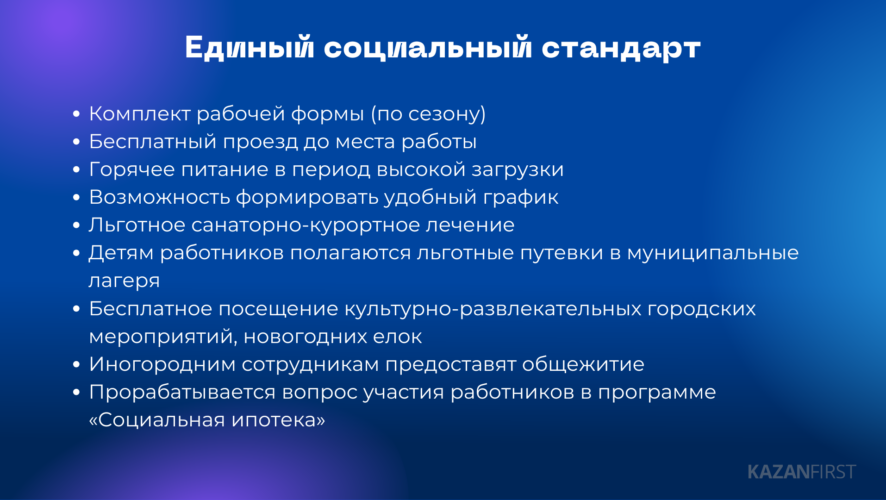 Единый социальный стандарт

• Комплект рабочей формы (по сезону)
• Бесплатный проезд до места работы
• Горячее питание в период высокой загрузки
• Возможность формировать удобный график
• Льготное санаторно-курортное лечение
• Детям работников полагаются льготные путевки в муниципальные лагеря
• Бесплатное посещение культурно-развлекательных городских мероприятий, новогодних елок
• Иногородним сотрудникам предоставят общежитие
• Прорабатывается вопрос участия работников в программе «Социальная ипотека»

KAZANFIRST